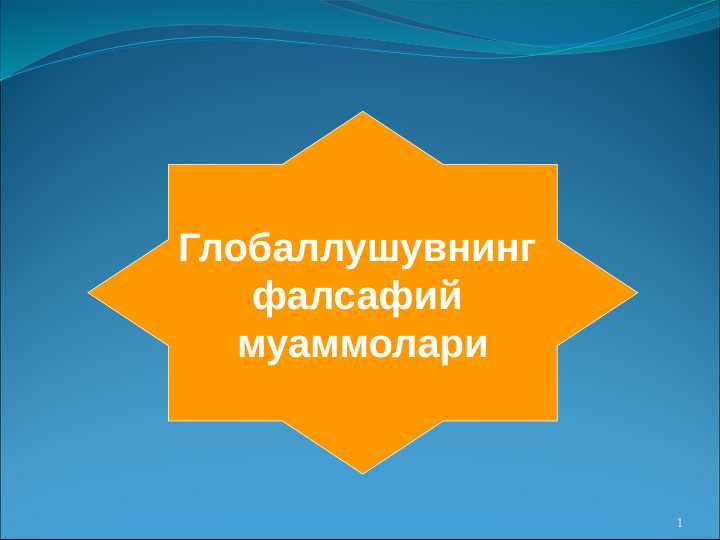 Глобаллушувнинг фалсафий муаммолари

1